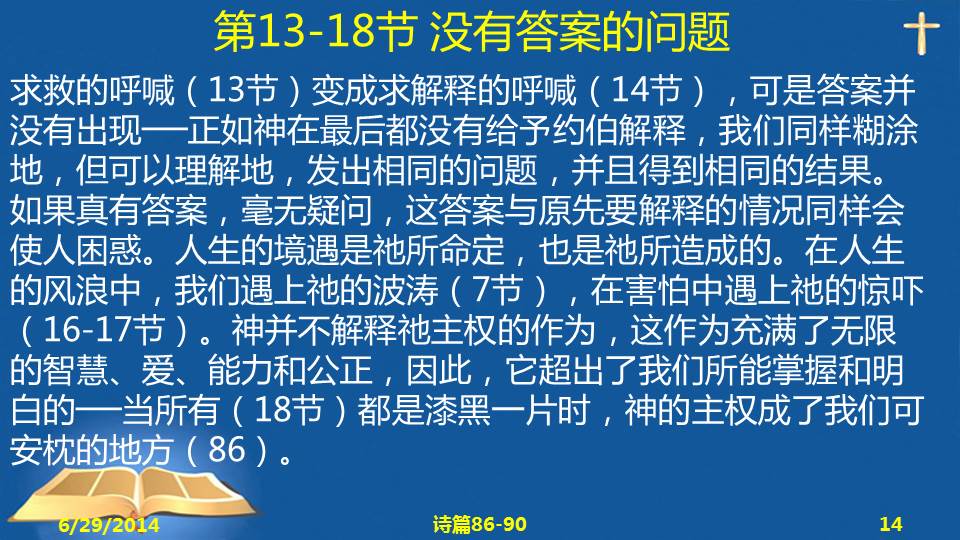 第13-18节 没有答案的问题

求救的呼喊（13节）变成求解释的呼喊（14节），可是答案并没有出现—正如神在最后都没有给予约伯解释，我们同样糊涂地，但可以理解地，发出相同的问题，并且得到相同的结果。如果真有答案，毫无疑问，这答案与原先要解释的情况同样会使人困惑。人生的境遇是祂所命定，也是祂所造成的。在人生的风浪中，我们遇上祂的波涛（7节），在害怕中遇上祂的惊吓（16-17节）。神并不解释祂主权的作为，这作为充满了无限的智慧、爱、能力和公正，因此，它超出了我们所能掌握和明白的—当所有（18节）都是漆黑一片时，神的主权成了我们可安枕的地方（86）。

6/29/2014

诗篇86-90

14